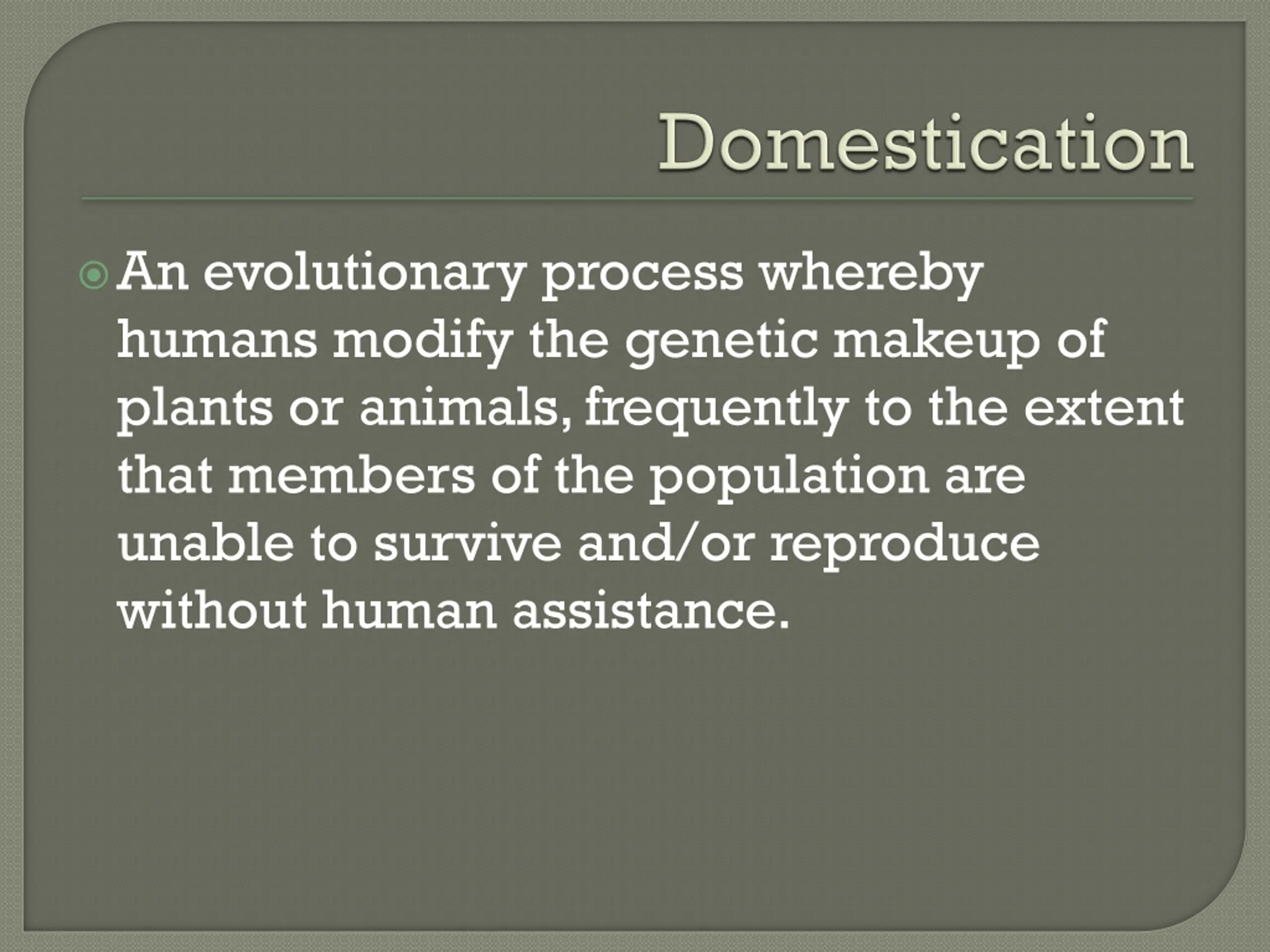 Domestication

An evolutionary process whereby humans modify the genetic makeup of plants or animals, frequently to the extent that members of the population are unable to survive and/or reproduce without human assistance.